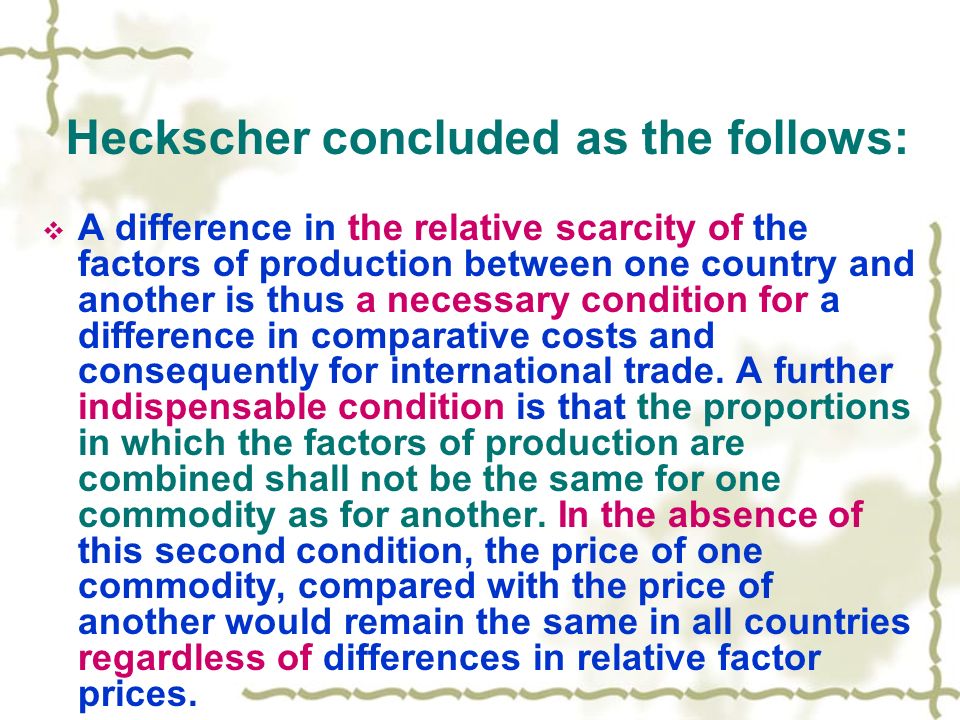 Heckscher concluded as the follows:

❖ A difference in the relative scarcity of the factors of production between one country and another is thus a necessary condition for a difference in comparative costs and consequently for international trade. A further indispensable condition is that the proportions in which the factors of production are combined shall not be the same for one commodity as for another. In the absence of this second condition, the price of one commodity, compared with the price of another would remain the same in all countries regardless of differences in relative factor prices.